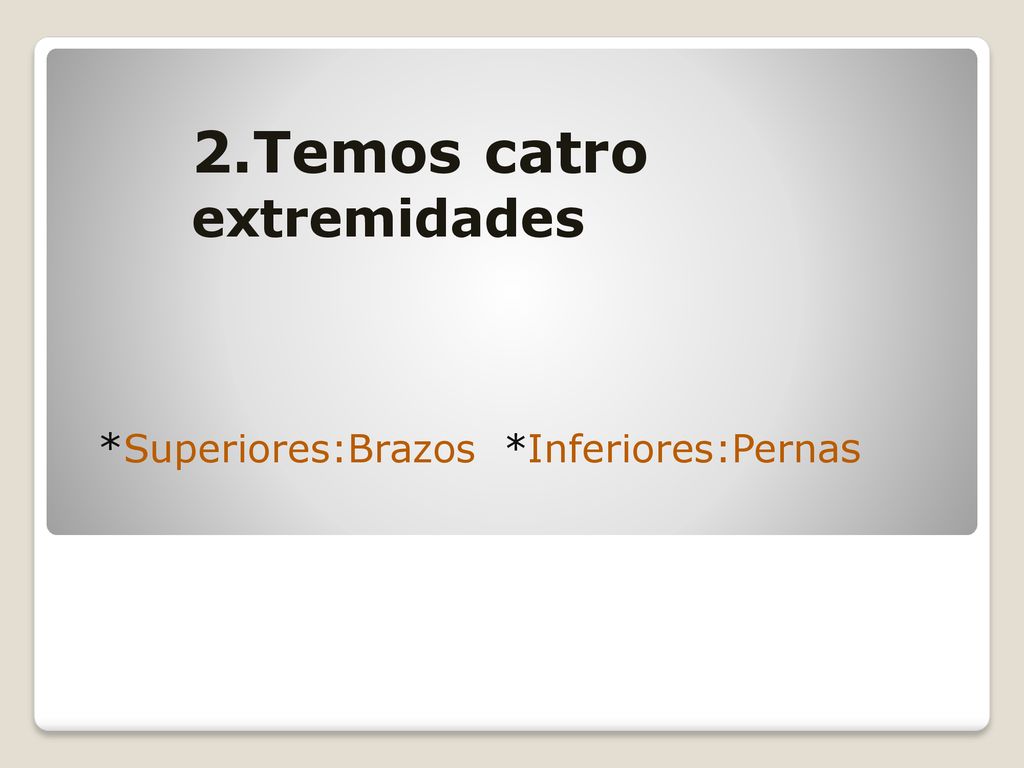 2.Temos catro extremidades

*Superiores:Brazos *Inferiores:Pernas